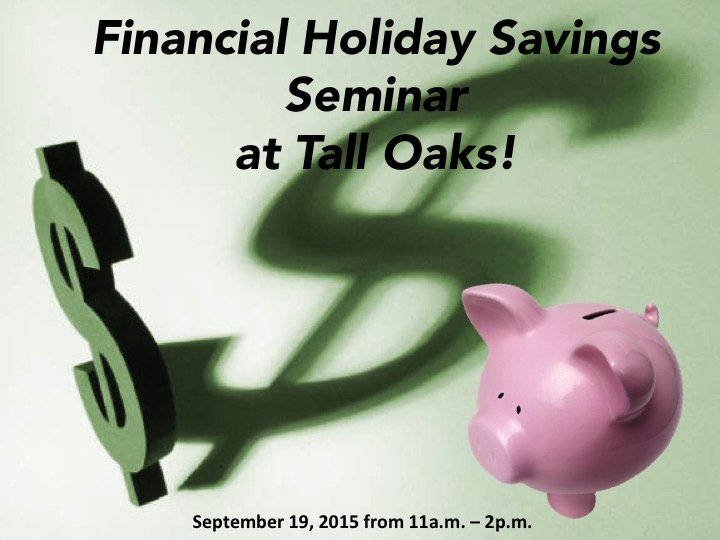 Financial Holiday Savings Seminar at Tall Oaks!

September 19, 2015 from 11a.m. – 2p.m.